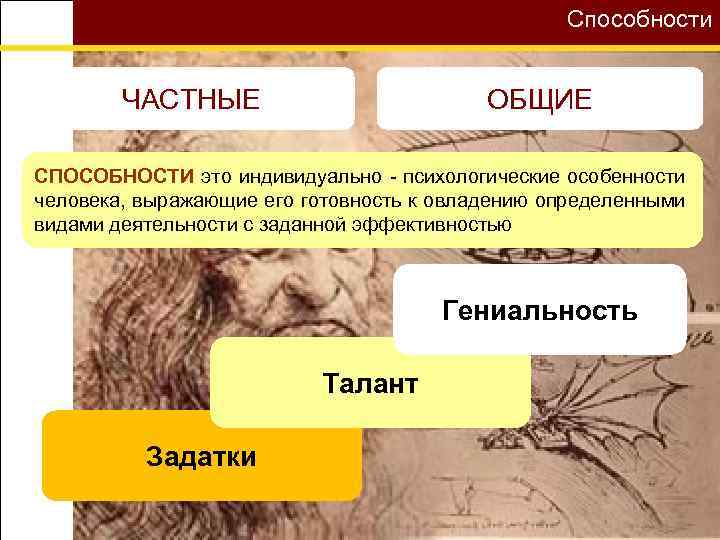 Способности

ЧАСТНЫЕ

ОБЩИЕ

СПОСОБНОСТИ это индивидуально - психологические особенности человека, выражающие его готовность к овладению определенными видами деятельности с заданной эффективностью

Гениальность

Талант

Задатки